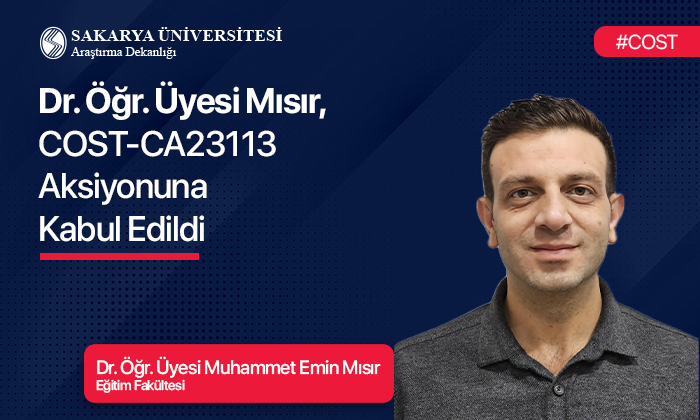 SAKARYA ÜNİVERSİTESİ
Araştırma Dekanlığı

#COST

Dr. Öğr. Üyesi Mısır, COST-CA23113 Aksiyonuna Kabul Edildi

Dr. Öğr. Üyesi Muhammet Emin Mısır
Eğitim Fakültesi